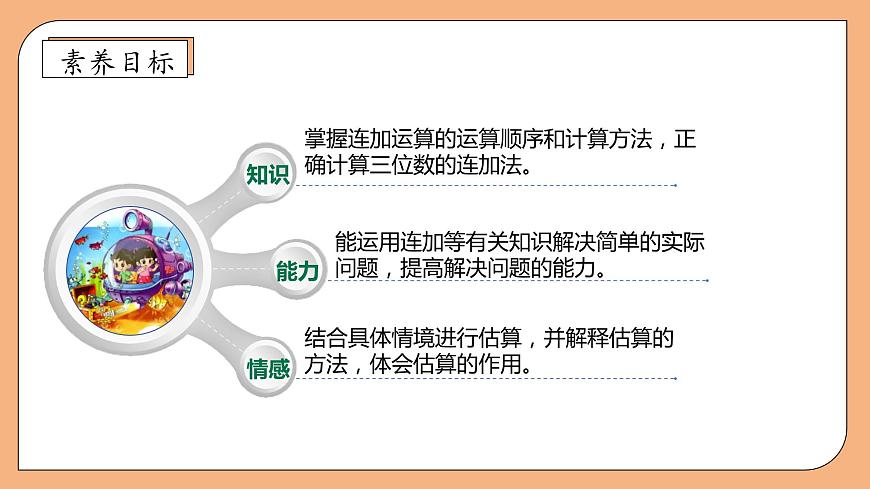 素养目标

知识
掌握连加运算的运算顺序和计算方法，正确计算三位数的连加法。

能力
能运用连加等有关知识解决简单的实际问题，提高解决问题的能力。

情感
结合具体情境进行估算，并解释估算的方法，体会估算的作用。